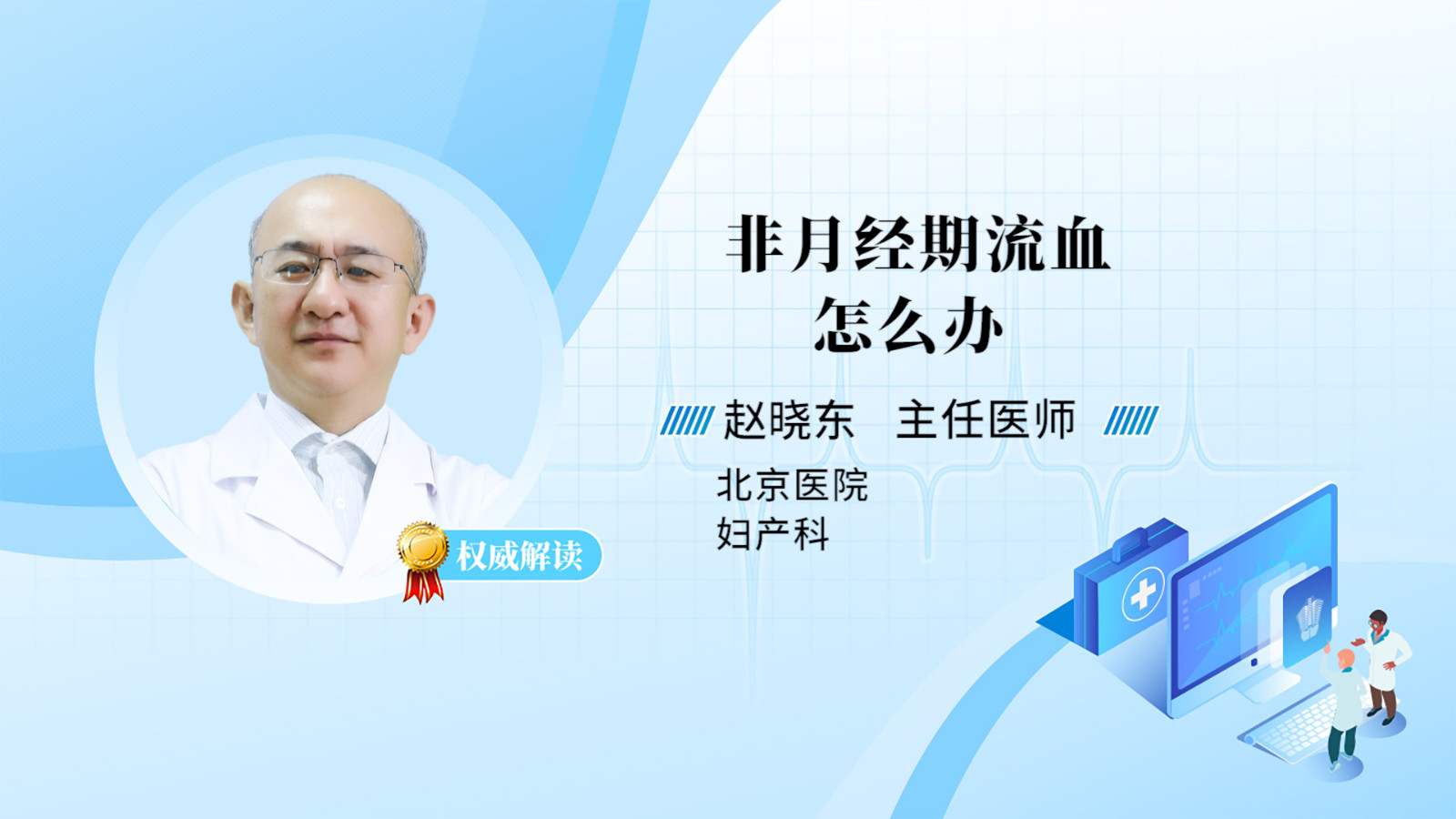 权威解读

非月经期流血
怎么办

赵晓东 主任医师

北京医院
妇产科